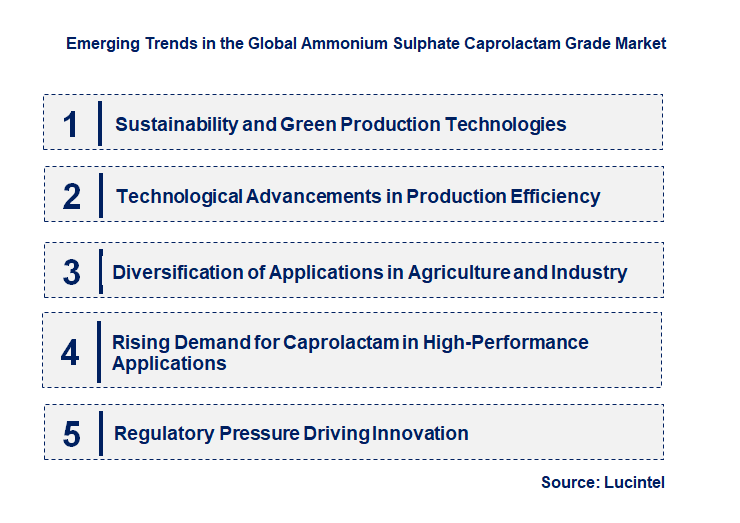 Emerging Trends in the Global Ammonium Sulphate Caprolactam Grade Market

1 Sustainability and Green Production Technologies

2 Technological Advancements in Production Efficiency

3 Diversification of Applications in Agriculture and Industry

4 Rising Demand for Caprolactam in High-Performance Applications

5 Regulatory Pressure Driving Innovation

Source: Lucintel